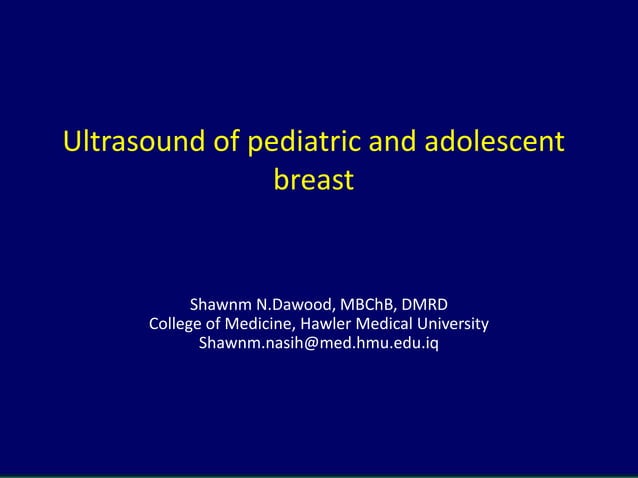 Ultrasound of pediatric and adolescent breast

Shawnm N.Dawood, MBChB, DMRD
College of Medicine, Hawler Medical University
Shawnm.nasih@med.hmu.edu.iq